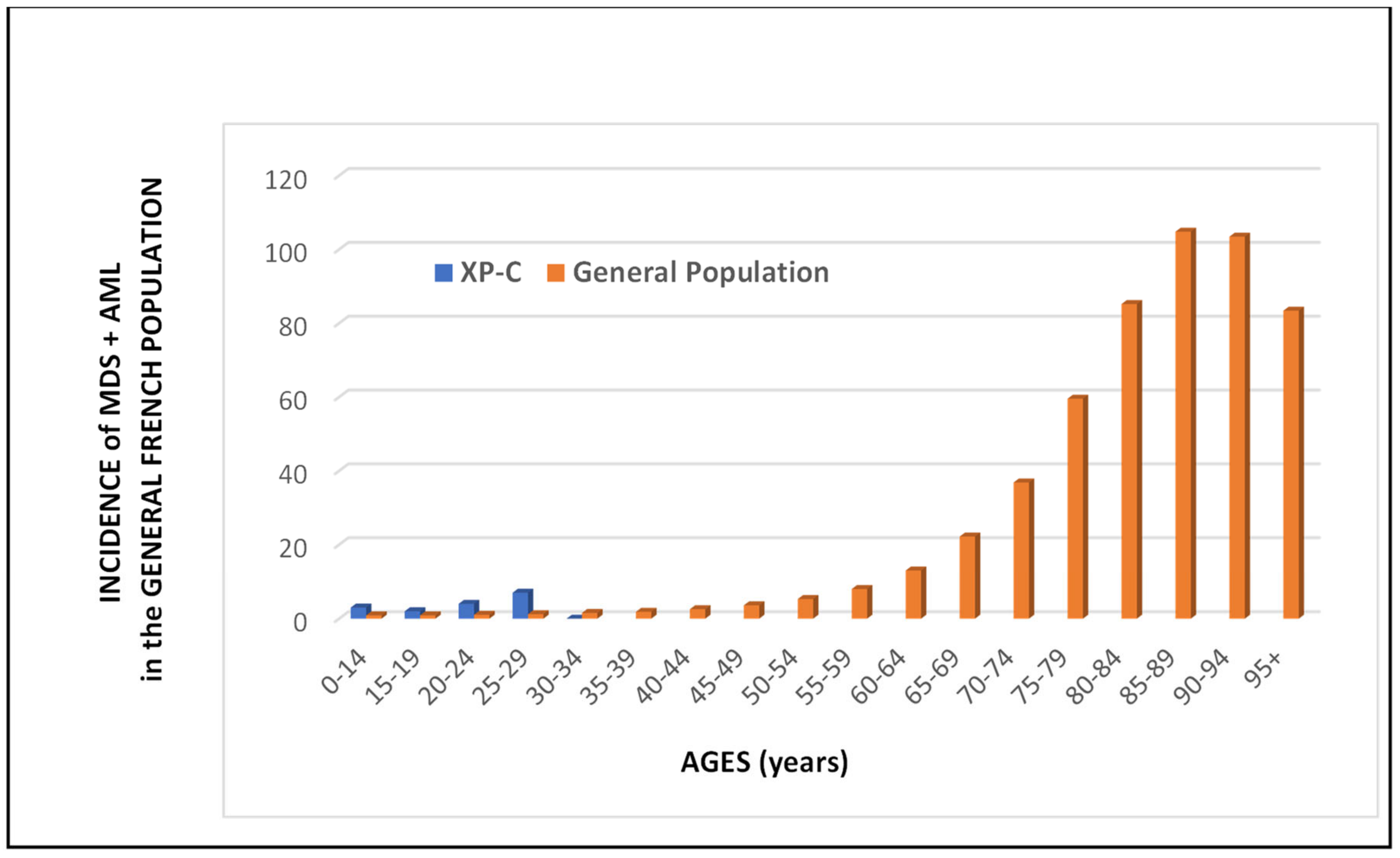 INCIDENCE of MDS + AML
in the GENERAL FRENCH POPULATION

120
100
80
60
40
20
0

XP-C General Population

0-14 15-19 20-24 25-29 30-34 35-39 40-44 45-49 50-54 55-59 60-64 65-69 70-74 75-79 80-84 85-89 90-94 95+

AGES (years)